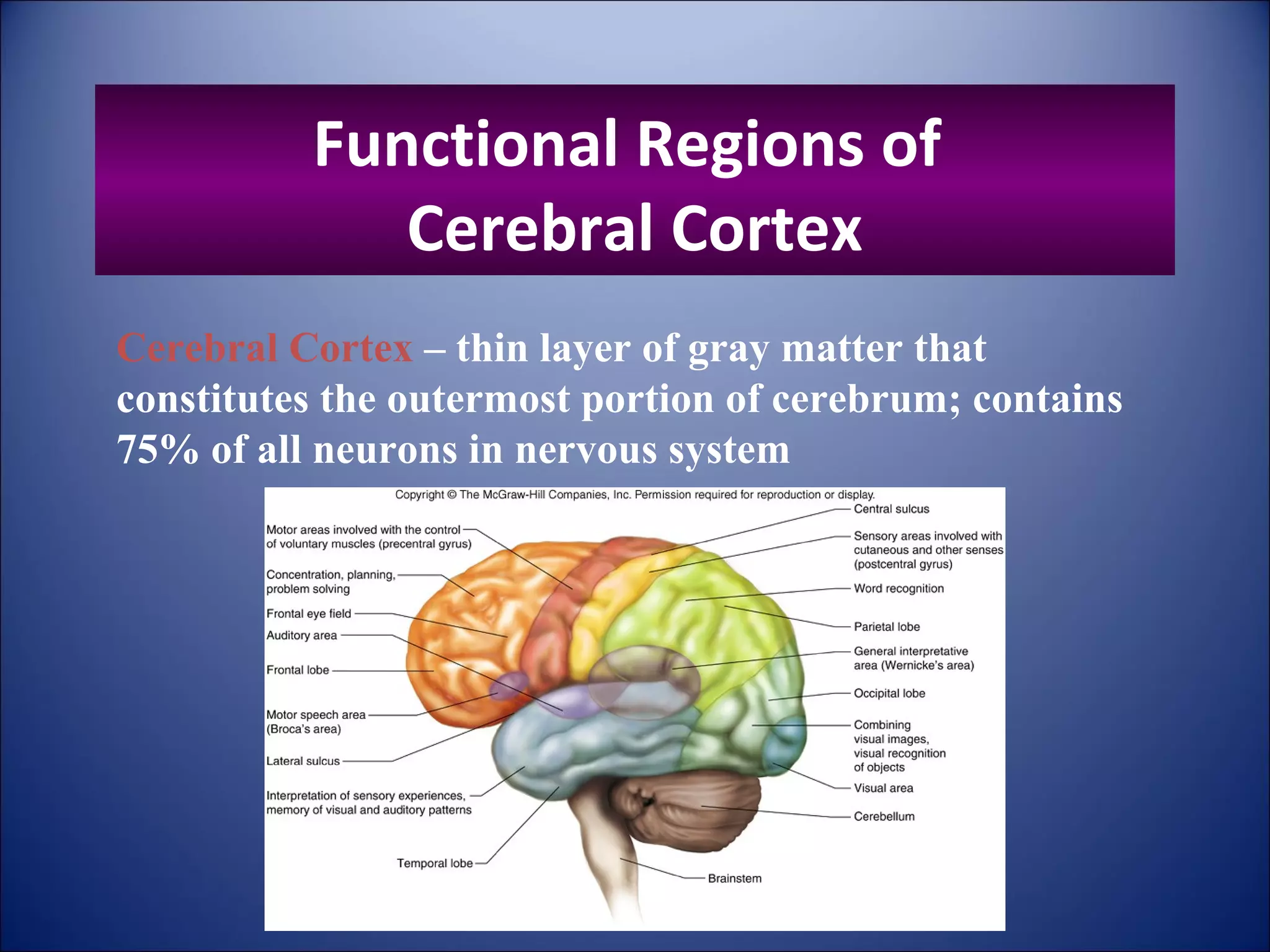 Functional Regions of Cerebral Cortex

Cerebral Cortex – thin layer of gray matter that constitutes the outermost portion of cerebrum; contains 75% of all neurons in nervous system

Copyright © The McGraw-Hill Companies, Inc. Permission required for reproduction or display.

Motor areas involved with the control of voluntary muscles (precentral gyrus)

Concentration, planning, problem solving

Frontal eye field

Auditory area

Frontal lobe

Motor speech area (Broca's area)

Lateral sulcus

Interpretation of sensory experiences, memory of visual and auditory patterns

Temporal lobe

Central sulcus

Sensory areas involved with cutaneous and other senses (postcentral gyrus)

Word recognition

Parietal lobe

General interpretative area (Wernicke's area)

Occipital lobe

Combining visual images, visual recognition of objects

Visual area

Cerebellum

Brainstem